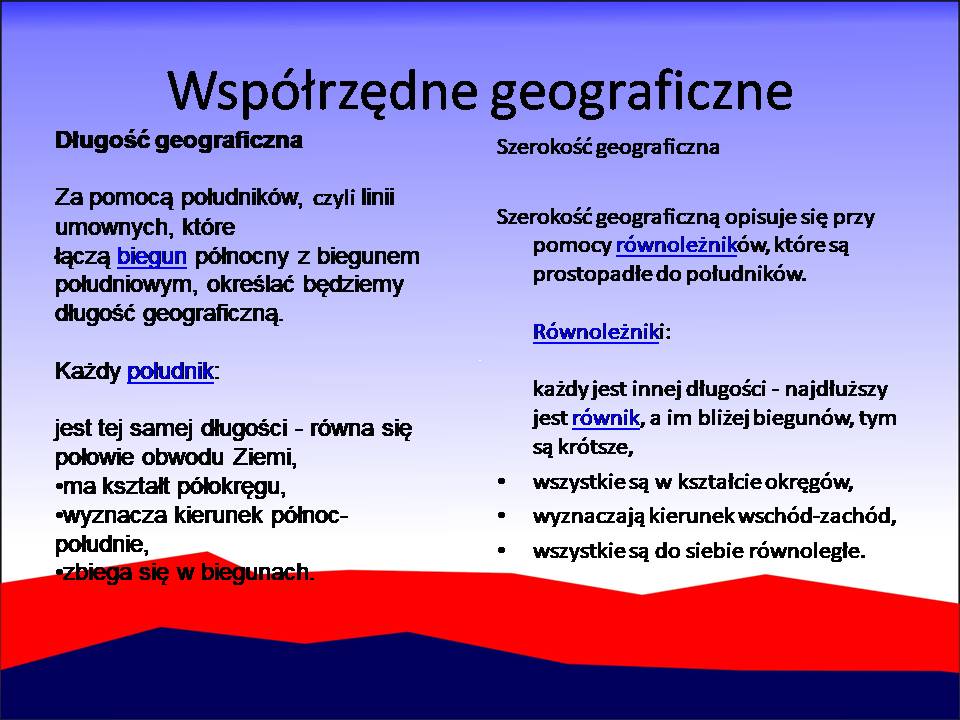 Współrzędne geograficzne

Długość geograficzna

Za pomocą południków, czyli linii umownych, które łączą biegun północny z biegunem południowym, określać będziemy długość geograficzną.

Każdy południk:

jest tej samej długości - równa się połowie obwodu Ziemi,
•ma kształt półokręgu,
•wyznacza kierunek północ-południe,
•zbiega się w biegunach.

Szerokość geograficzna

Szerokość geograficzną opisuje się przy pomocy równoleżników, które są prostopadłe do południków.

Równoleżniki:

każdy jest innej długości - najdłuższy jest równik, a im bliżej biegunów, tym są krótsze,
• wszystkie są w kształcie okręgów,
• wyznaczają kierunek wschód-zachód,
• wszystkie są do siebie równoległe.